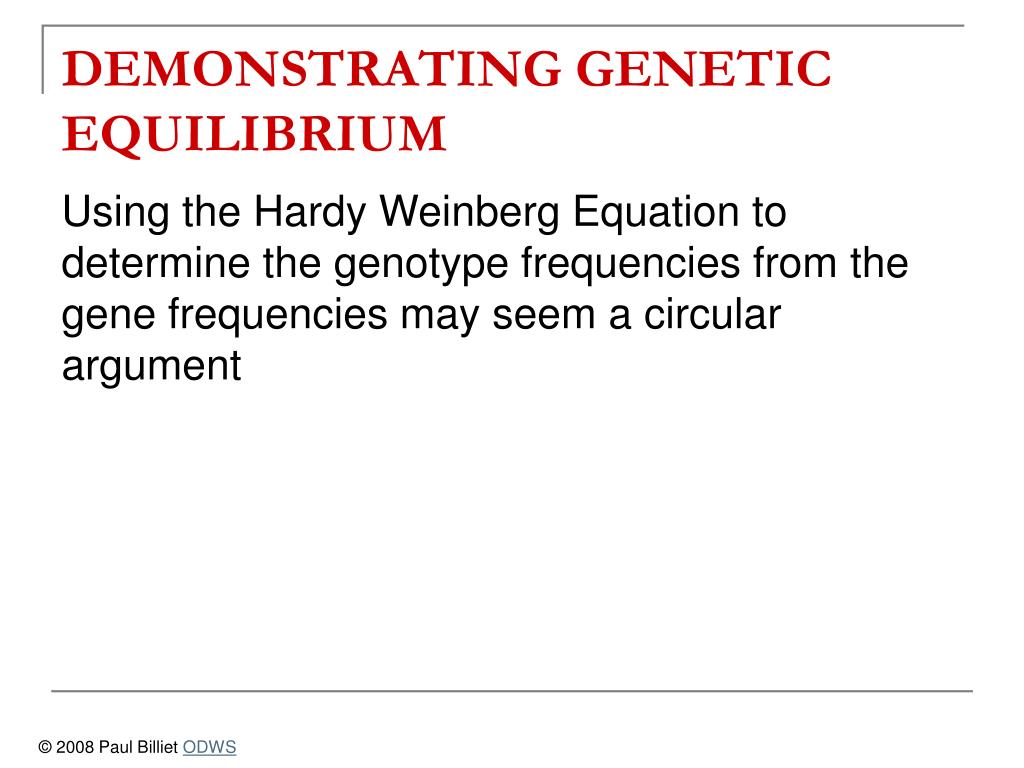 DEMONSTRATING GENETIC EQUILIBRIUM

Using the Hardy Weinberg Equation to determine the genotype frequencies from the gene frequencies may seem a circular argument

© 2008 Paul Billiet ODWS